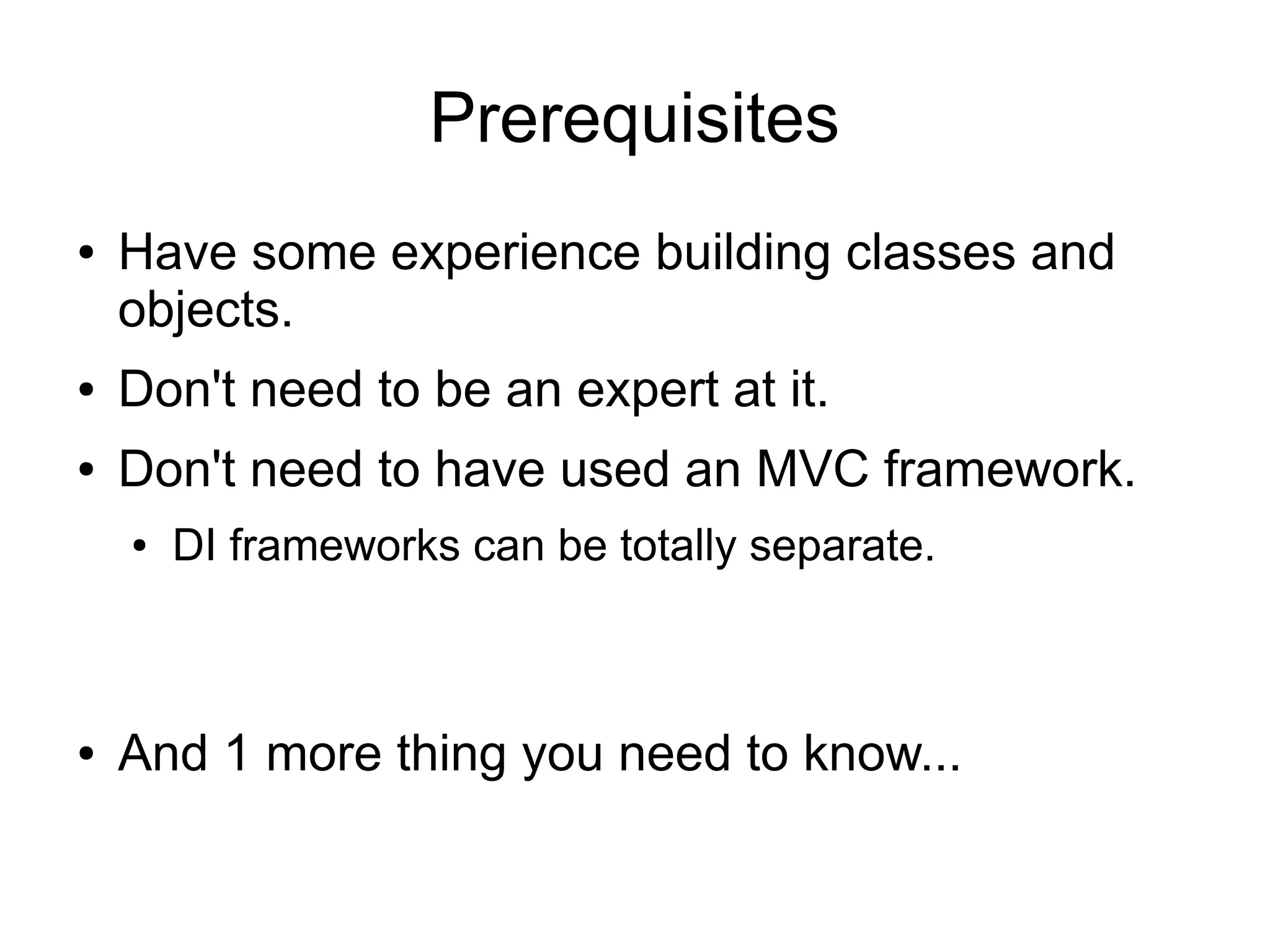 Prerequisites

• Have some experience building classes and objects.
• Don't need to be an expert at it.
• Don't need to have used an MVC framework.
  • DI frameworks can be totally separate.

• And 1 more thing you need to know...